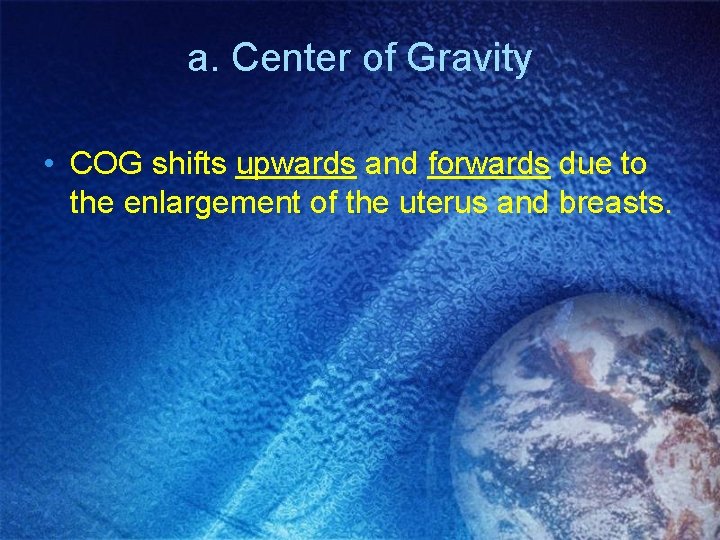 a. Center of Gravity

• COG shifts upwards and forwards due to the enlargement of the uterus and breasts.